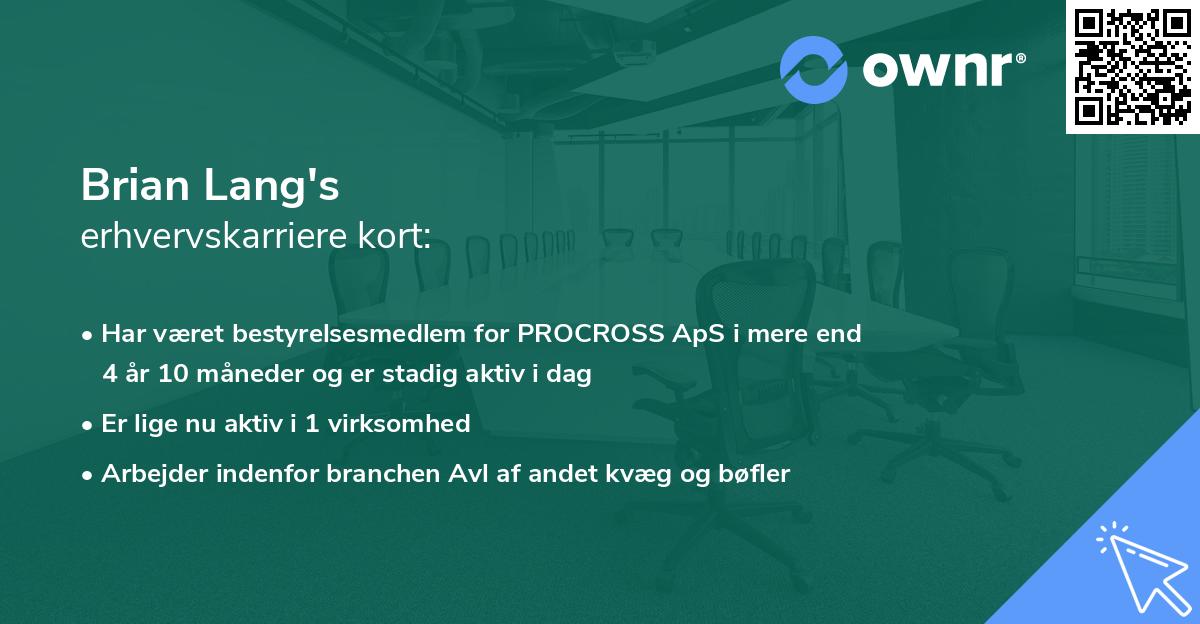 ownr®

Brian Lang's
erhvervskarriere kort:

• Har været bestyrelsesmedlem for PROCROSS ApS i mere end 4 år 10 måneder og er stadig aktiv i dag
• Er lige nu aktiv i 1 virksomhed
• Arbejder indenfor branchen Avl af andet kvæg og bøfler